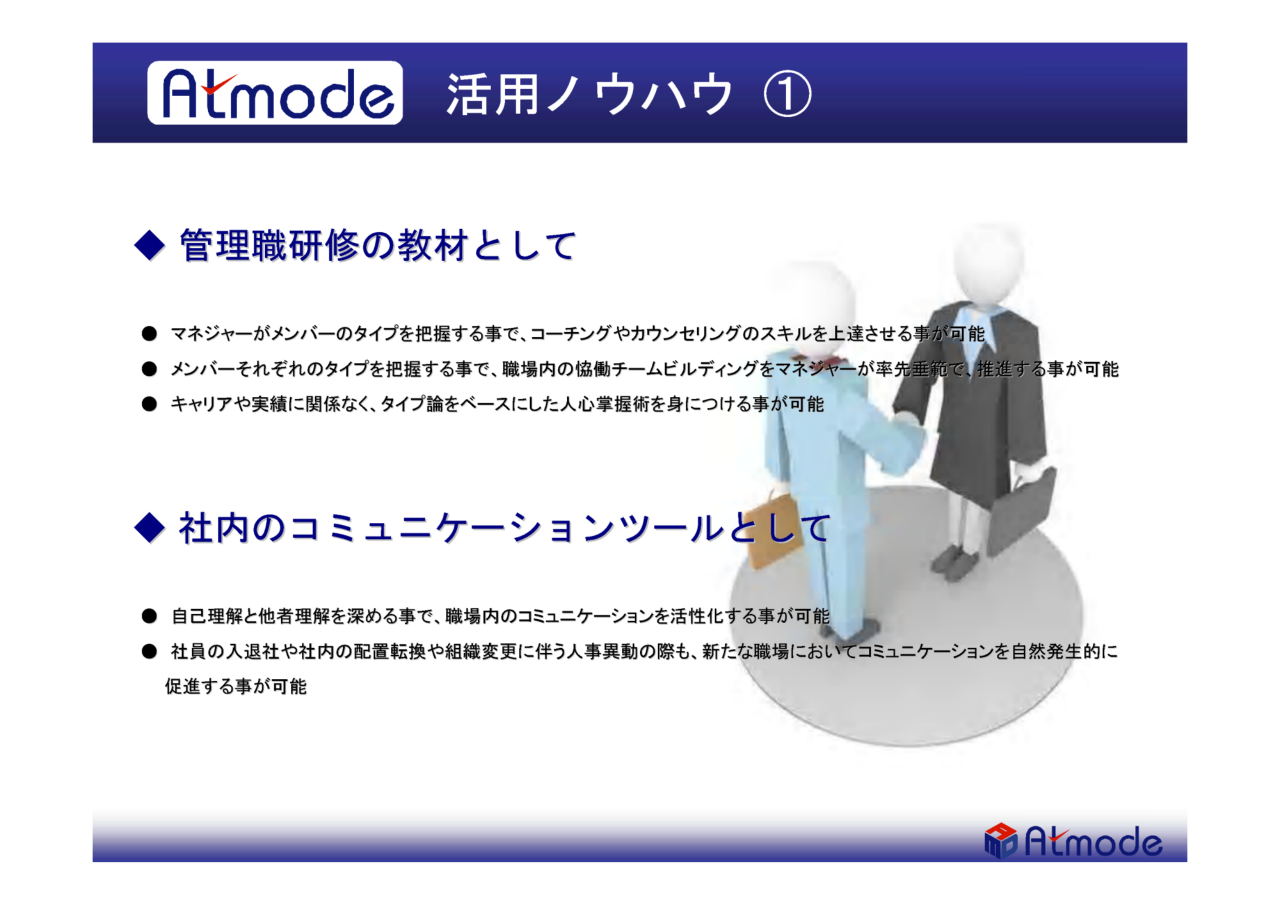 Atmode 活用ノウハウ ①

◆ 管理職研修の教材として

● マネジャーがメンバーのタイプを把握する事で、コーチングやカウンセリングのスキルを上達させる事が可能

● メンバーそれぞれのタイプを把握する事で、職場内の協働チームビルディングをマネジャーが率先垂範で、推進する事が可能

● キャリアや実績に関係なく、タイプ論をベースにした人心掌握術を身につける事が可能

◆ 社内のコミュニケーションツールとして

● 自己理解と他者理解を深める事で、職場内のコミュニケーションを活性化する事が可能

● 社員の入退社や社内の配置転換や組織変更に伴う人事異動の際も、新たな職場においてコミュニケーションを自然発生的に促進する事が可能

Atmode